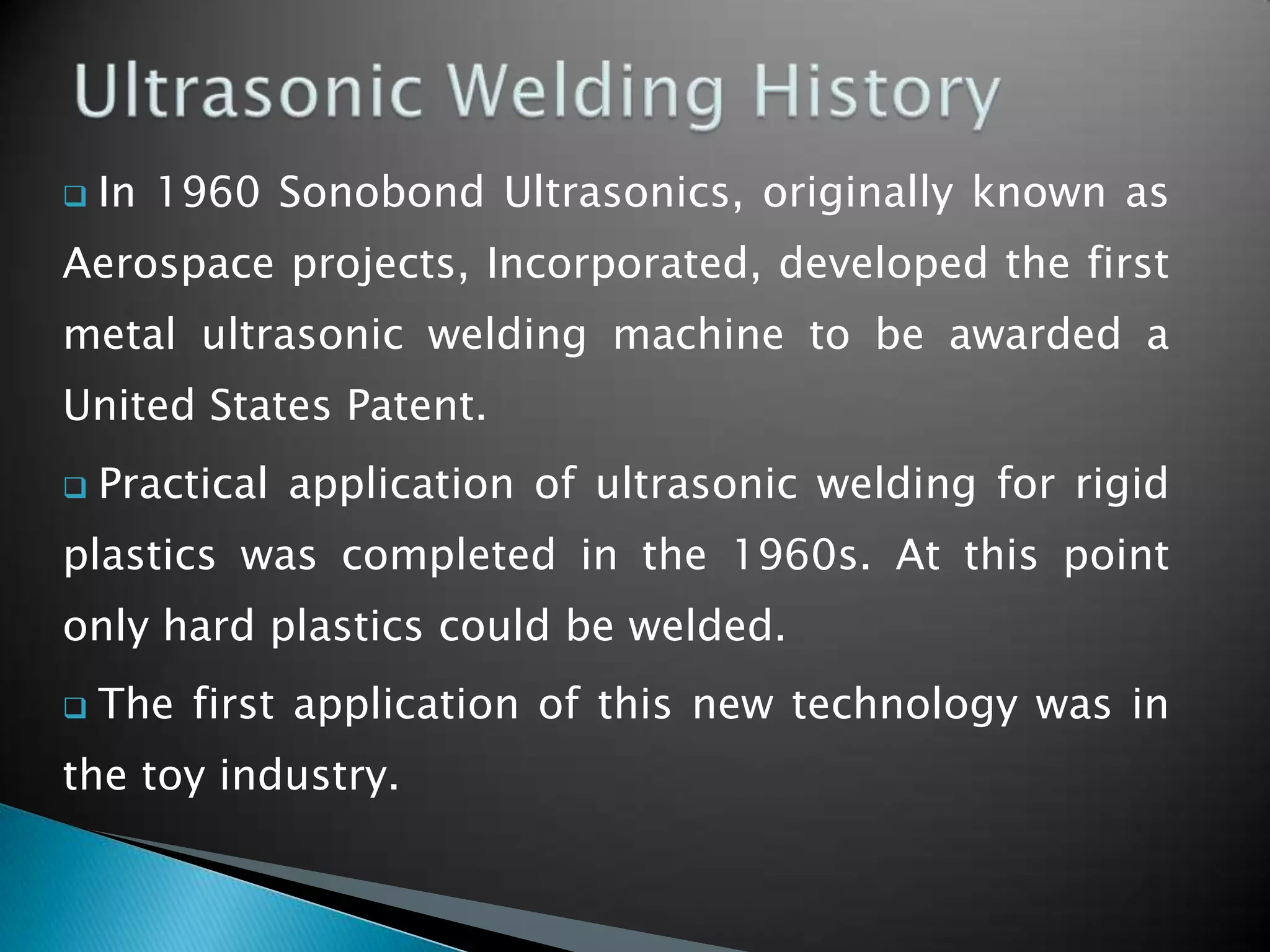 Ultrasonic Welding History

❑ In 1960 Sonobond Ultrasonics, originally known as Aerospace projects, Incorporated, developed the first metal ultrasonic welding machine to be awarded a United States Patent.

❑ Practical application of ultrasonic welding for rigid plastics was completed in the 1960s. At this point only hard plastics could be welded.

❑ The first application of this new technology was in the toy industry.